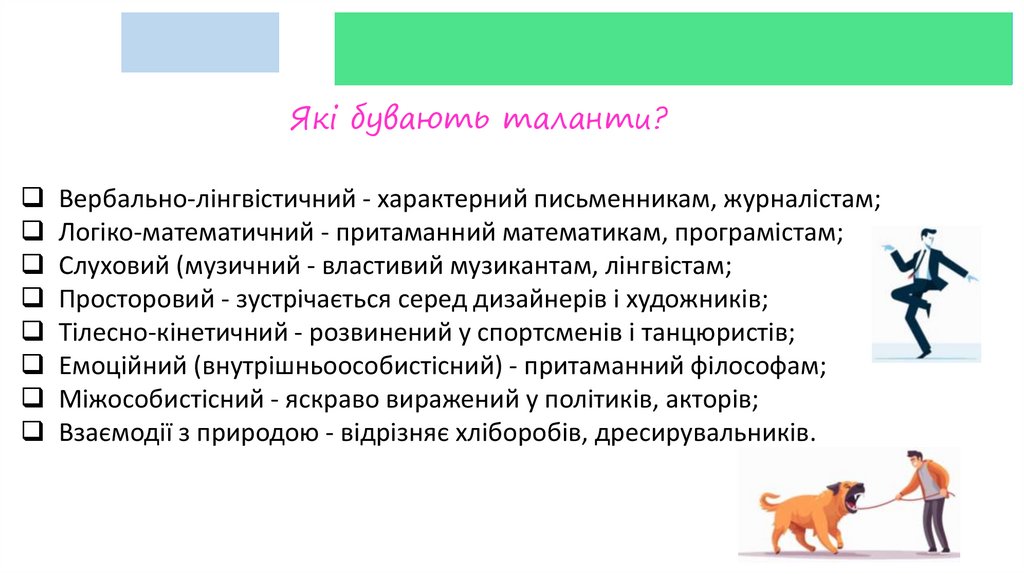 Які бувають таланти?

❑ Вербально-лінгвістичний - характерний письменникам, журналістам;
❑ Логіко-математичний - притаманний математикам, програмістам;
❑ Слуховий (музичний - властивий музикантам, лінгвістам;
❑ Просторовий - зустрічається серед дизайнерів і художників;
❑ Тілесно-кінетичний - розвинений у спортсменів і танцюристів;
❑ Емоційний (внутрішньоособистісний) - притаманний філософам;
❑ Міжособистісний - яскраво виражений у політиків, акторів;
❑ Взаємодії з природою - відрізняє хліборобів, дресирувальників.